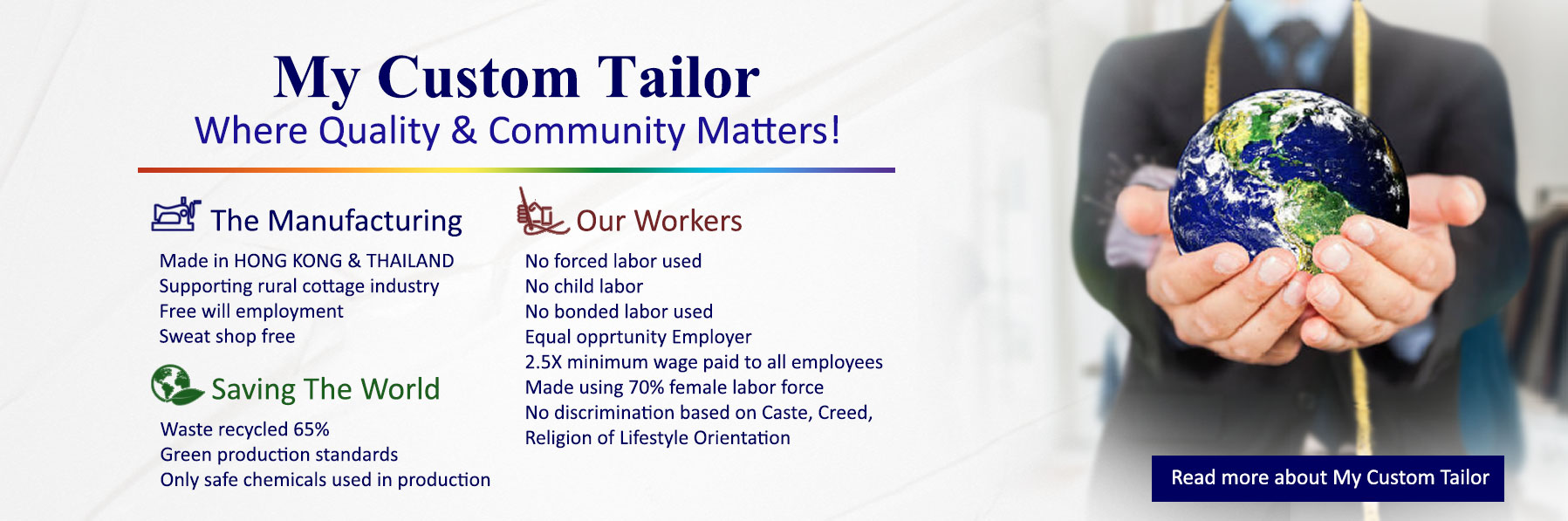 My Custom Tailor
Where Quality & Community Matters!

The Manufacturing

Made in HONG KONG & THAILAND
Supporting rural cottage industry
Free will employment
Sweat shop free

Saving The World

Waste recycled 65%
Green production standards
Only safe chemicals used in production

Our Workers

No forced labor used
No child labor
No bonded labor used
Equal opprtunity Employer
2.5X minimum wage paid to all employees
Made using 70% female labor force
No discrimination based on Caste, Creed, Religion of Lifestyle Orientation

Read more about My Custom Tailor